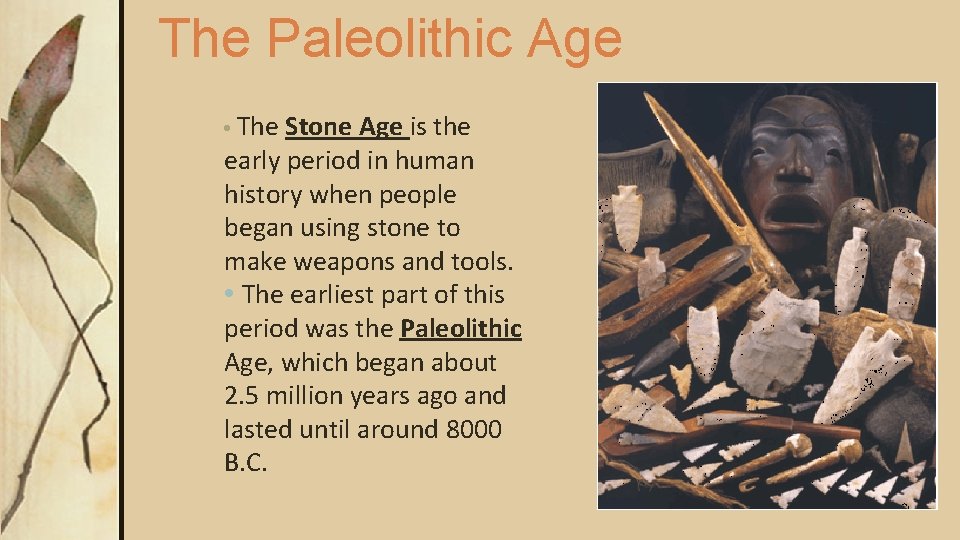 The Paleolithic Age

• The Stone Age is the early period in human history when people began using stone to make weapons and tools.

• The earliest part of this period was the Paleolithic Age, which began about 2.5 million years ago and lasted until around 8000 B.C.